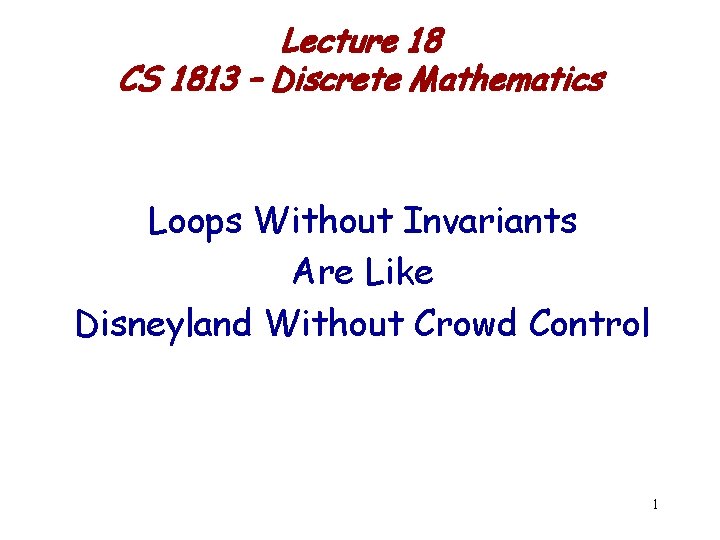 Lecture 18
CS 1813 – Discrete Mathematics

Loops Without Invariants
Are Like
Disneyland Without Crowd Control

1